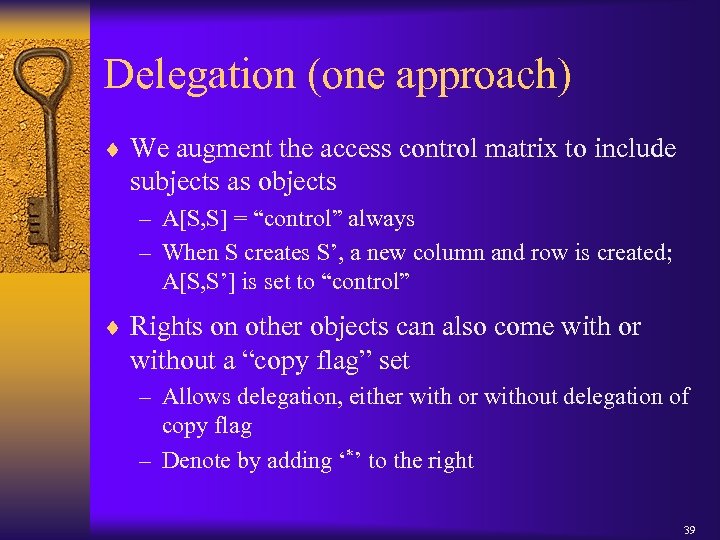 Delegation (one approach)

♦ We augment the access control matrix to include subjects as objects

– A[S,S] = “control” always

– When S creates S’, a new column and row is created; A[S,S’] is set to “control”

♦ Rights on other objects can also come with or without a “copy flag” set

– Allows delegation, either with or without delegation of copy flag

– Denote by adding ‘*’ to the right

39